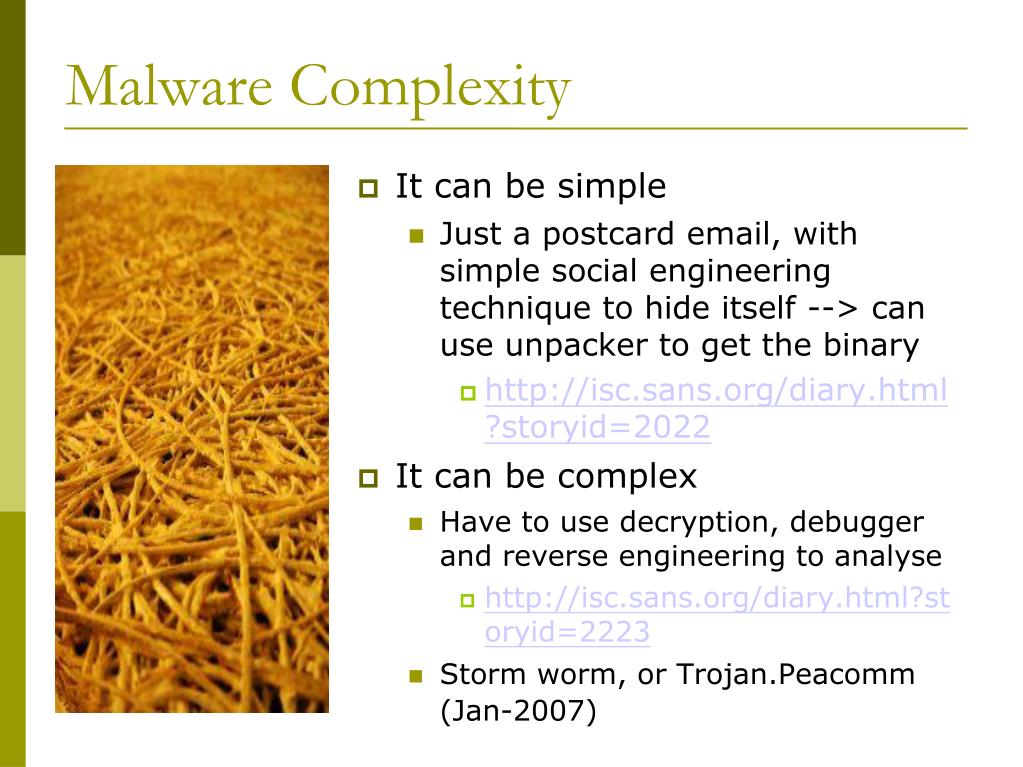 Malware Complexity

It can be simple

Just a postcard email, with simple social engineering technique to hide itself --> can use unpacker to get the binary

http://isc.sans.org/diary.html?storyid=2022

It can be complex

Have to use decryption, debugger and reverse engineering to analyse

http://isc.sans.org/diary.html?storyid=2223

Storm worm, or Trojan.Peacomm (Jan-2007)